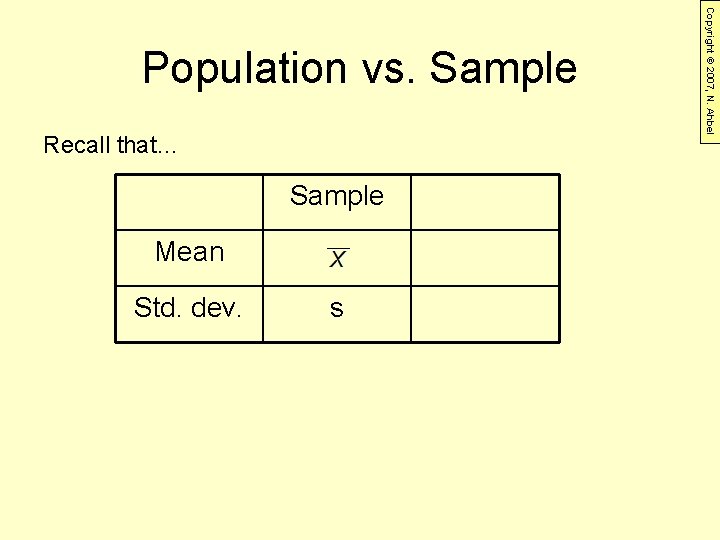 Copyright © 2007, N. Ahbel

Population vs. Sample

Recall that…

|  | Sample |  |
|---|---|---|
| Mean | $\overline{x}$ |  |
| Std. dev. | s |  |